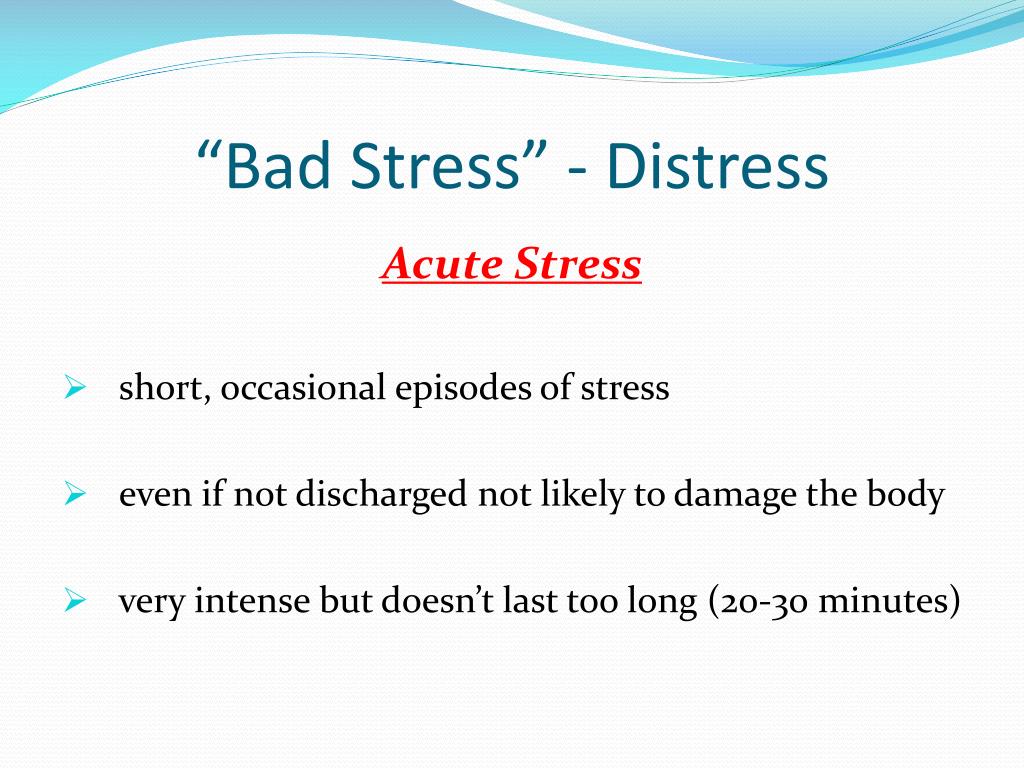 “Bad Stress” - Distress

Acute Stress

➢ short, occasional episodes of stress

➢ even if not discharged not likely to damage the body

➢ very intense but doesn’t last too long (20-30 minutes)